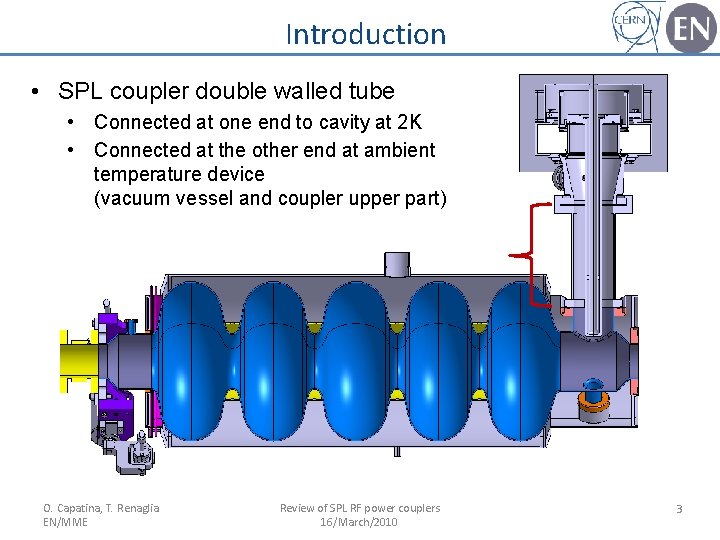 Introduction

CERN EN

• SPL coupler double walled tube
  • Connected at one end to cavity at 2K
  • Connected at the other end at ambient temperature device
(vacuum vessel and coupler upper part)

O. Capatina, T. Renaglia
EN/MME

Review of SPL RF power couplers
16/March/2010

3